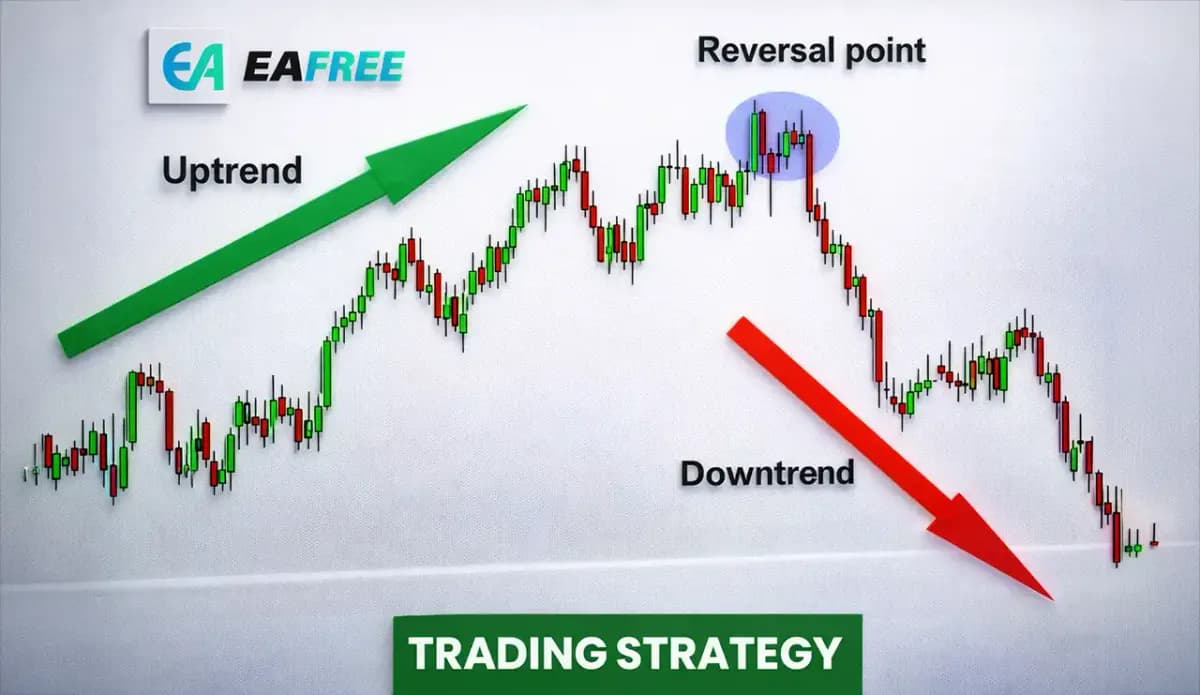 EA EAFREE

Reversal point

Uptrend

Downtrend

TRADING STRATEGY